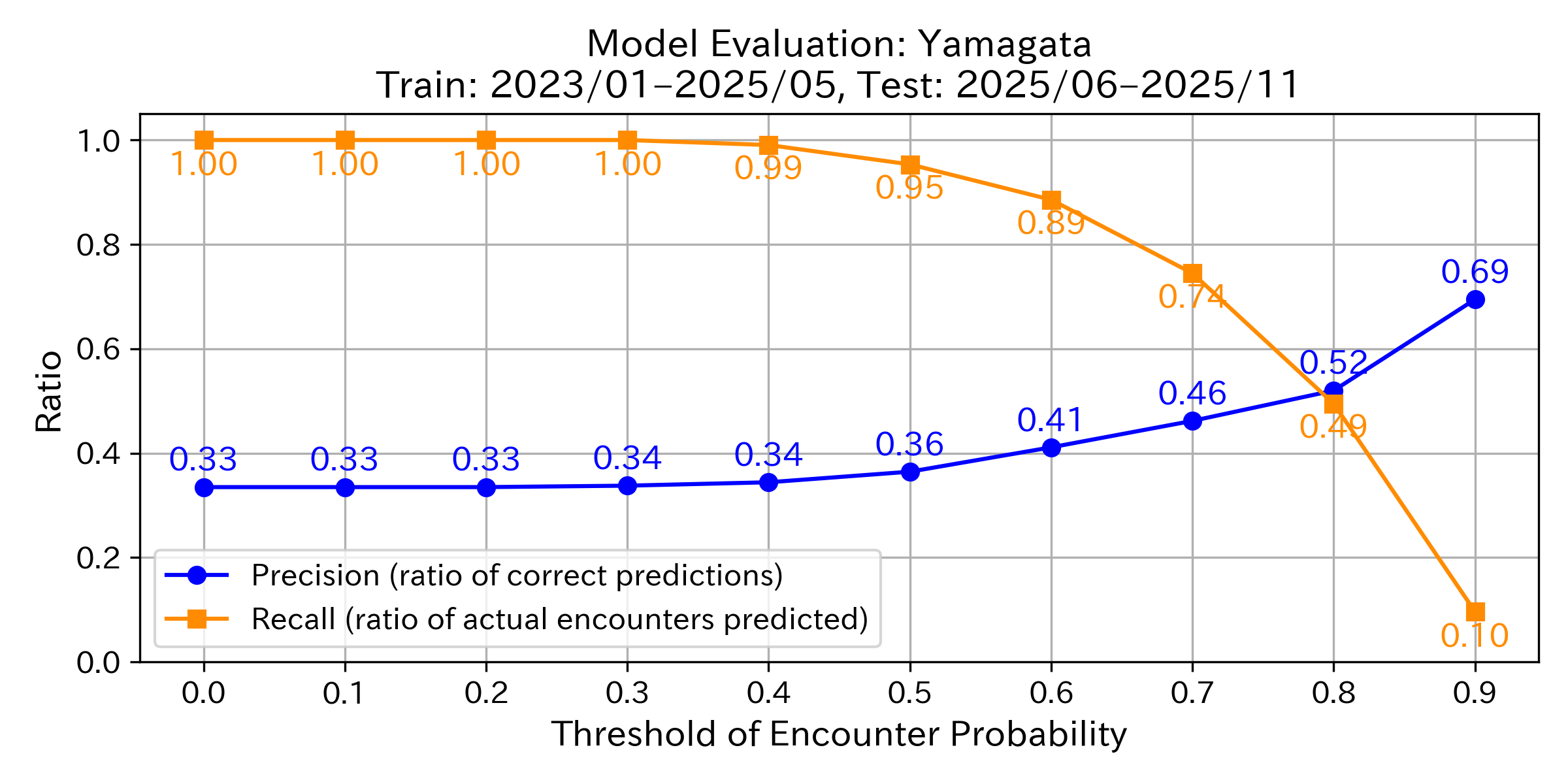 Model Evaluation: Yamagata
Train: 2023/01–2025/05, Test: 2025/06–2025/11

Ratio

1.0
0.8
0.6
0.4
0.2
0.0

1.00 1.00 1.00 1.00 0.99 0.95 0.89 0.74 0.49 0.10

0.33 0.33 0.33 0.34 0.34 0.36 0.41 0.46 0.52 0.69

Precision (ratio of correct predictions)
Recall (ratio of actual encounters predicted)

0.0 0.1 0.2 0.3 0.4 0.5 0.6 0.7 0.8 0.9

Threshold of Encounter Probability